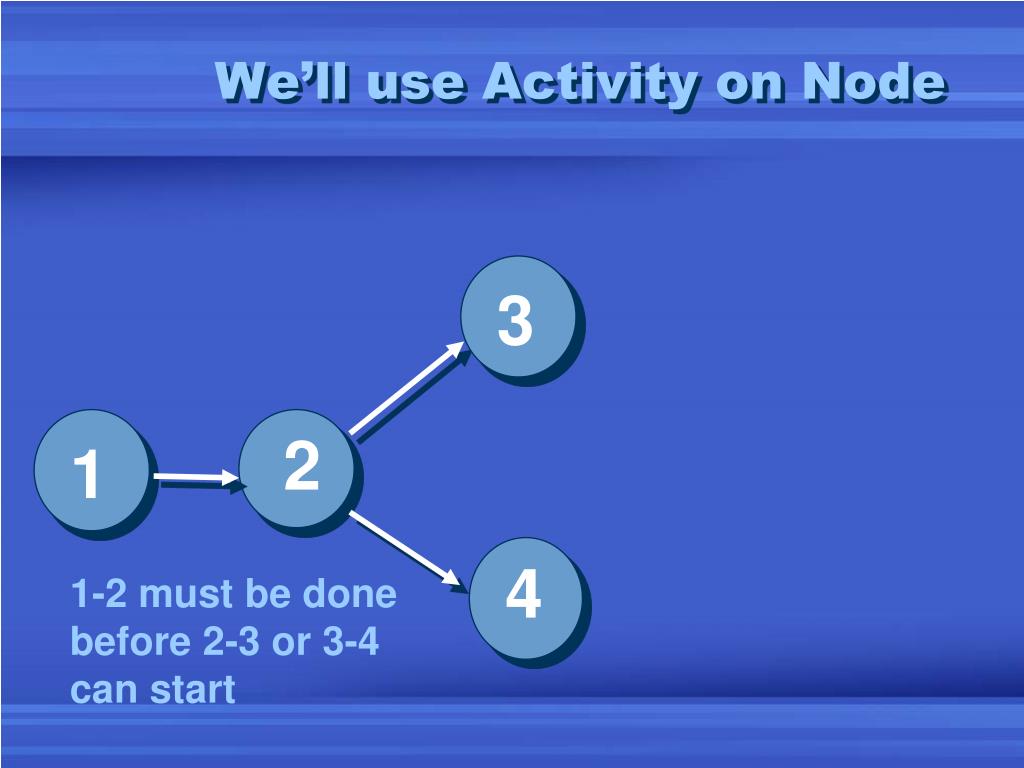 We’ll use Activity on Node

3

1

2

4

1-2 must be done before 2-3 or 3-4 can start